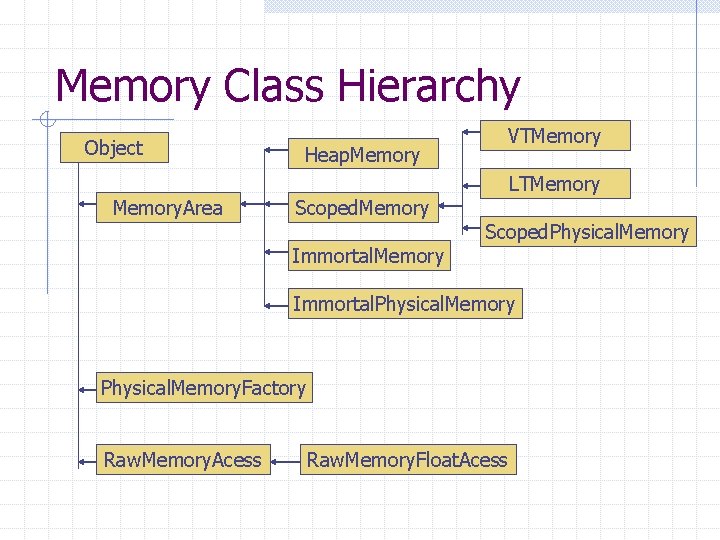 Memory Class Hierarchy

Object

MemoryArea

HeapMemory

ScopedMemory

ImmortalMemory

ImmortalPhysicalMemory

VTMemory

LTMemory

ScopedPhysicalMemory

PhysicalMemoryFactory

RawMemoryAcess

RawMemoryFloatAcess